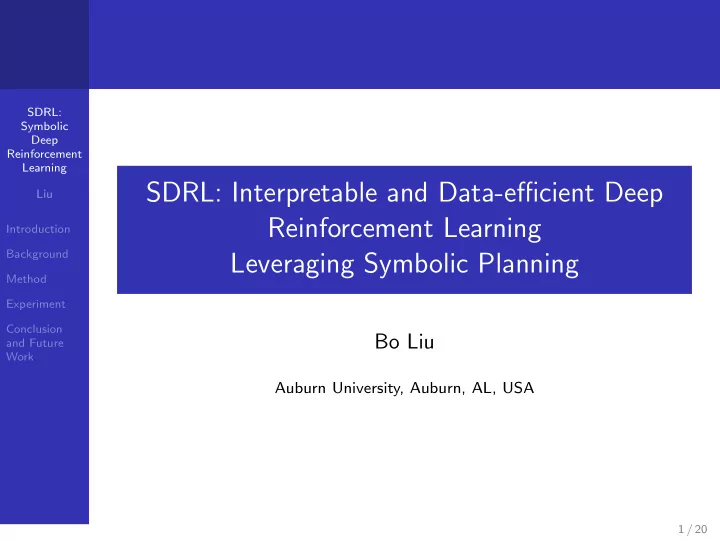 SDRL: Symbolic Deep Reinforcement Learning

Liu

Introduction

Background

Method

Experiment

Conclusion and Future Work

SDRL: Interpretable and Data-efficient Deep Reinforcement Learning
Leveraging Symbolic Planning

Bo Liu

Auburn University, Auburn, AL, USA

1 / 20